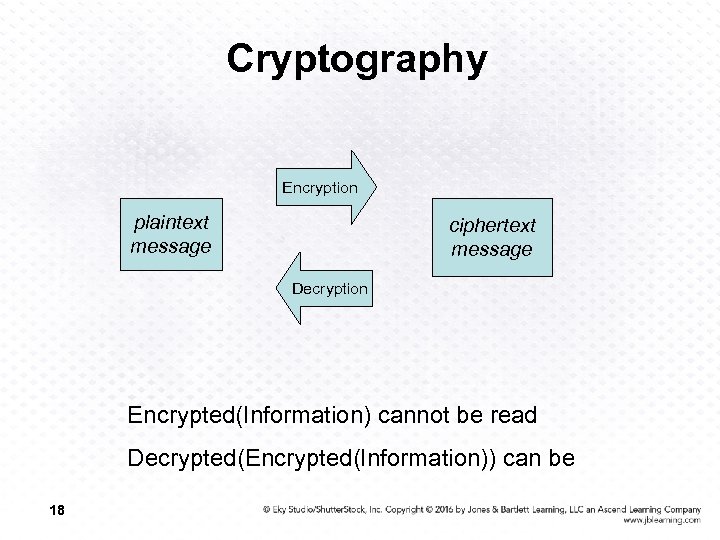 Cryptography

Encryption

plaintext message

ciphertext message

Decryption

Encrypted(Information) cannot be read

Decrypted(Encrypted(Information)) can be

18

© Eky Studio/ShutterStock, Inc. Copyright © 2016 by Jones & Bartlett Learning, LLC an Ascend Learning Company www.jblearning.com